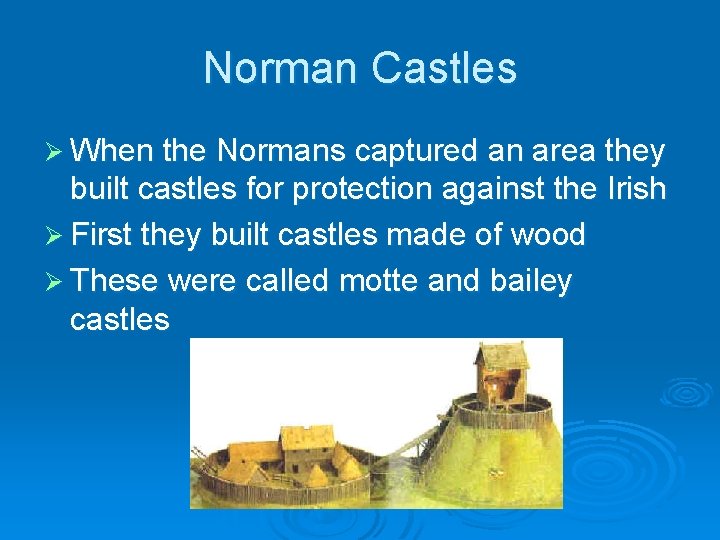 Norman Castles

➢ When the Normans captured an area they built castles for protection against the Irish

➢ First they built castles made of wood

➢ These were called motte and bailey castles